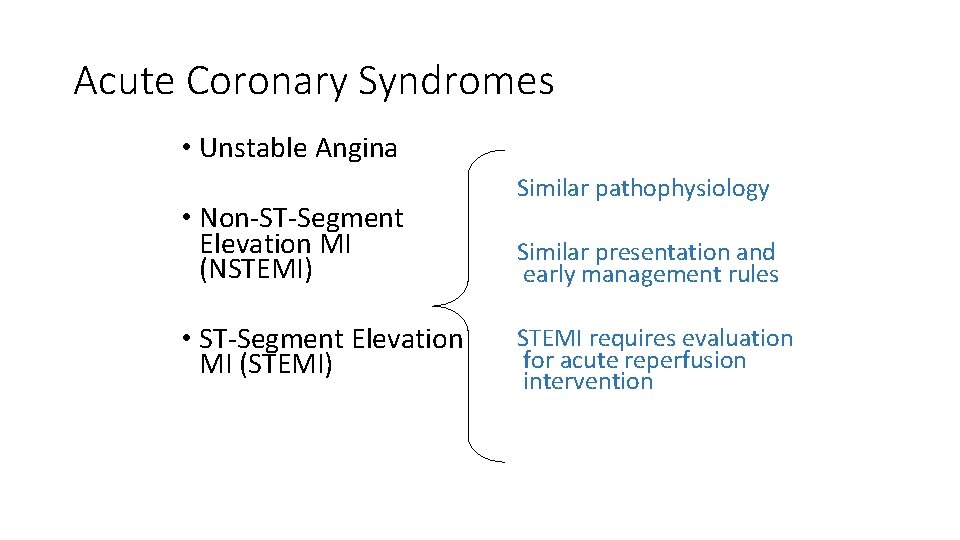 Acute Coronary Syndromes

• Unstable Angina

• Non-ST-Segment Elevation MI (NSTEMI)

• ST-Segment Elevation MI (STEMI)

Similar pathophysiology

Similar presentation and early management rules

STEMI requires evaluation for acute reperfusion intervention